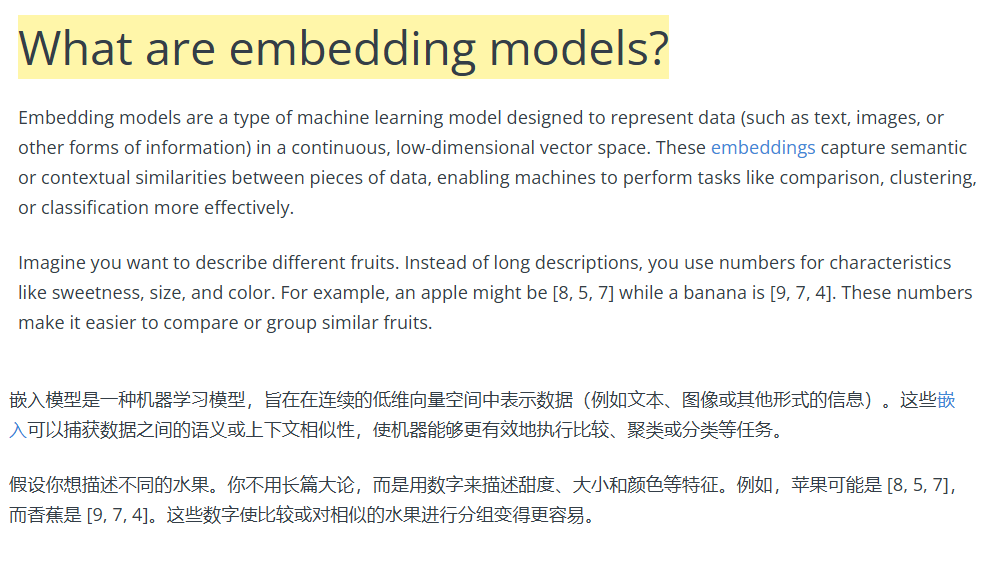 What are embedding models?

Embedding models are a type of machine learning model designed to represent data (such as text, images, or other forms of information) in a continuous, low-dimensional vector space. These embeddings capture semantic or contextual similarities between pieces of data, enabling machines to perform tasks like comparison, clustering, or classification more effectively.

Imagine you want to describe different fruits. Instead of long descriptions, you use numbers for characteristics like sweetness, size, and color. For example, an apple might be [8, 5, 7] while a banana is [9, 7, 4]. These numbers make it easier to compare or group similar fruits.

嵌入模型是一种机器学习模型，旨在在连续的低维向量空间中表示数据（例如文本、图像或其他形式的信息）。这些嵌入可以捕获数据之间的语义或上下文相似性，使机器能够更有效地执行比较、聚类或分类等任务。

假设你想描述不同的水果。你不用长篇大论，而是用数字来描述甜度、大小和颜色等特征。例如，苹果可能是 [8, 5, 7]，而香蕉是 [9, 7, 4]。这些数字使比较或对相似的水果进行分组变得更容易。